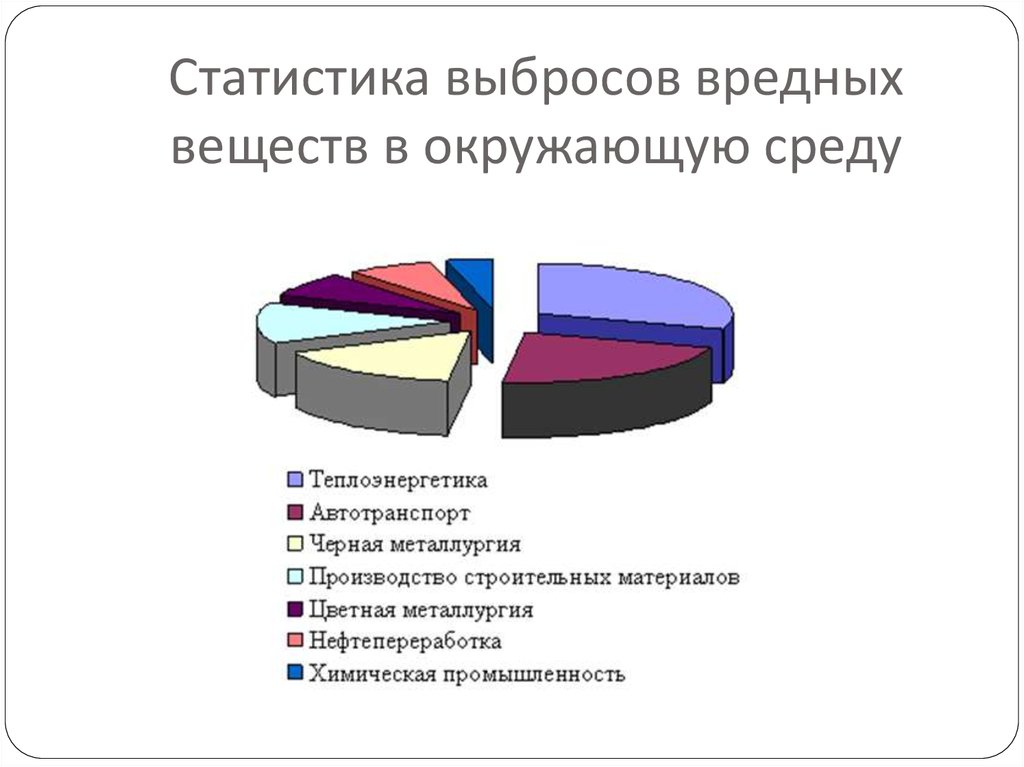 Статистика выбросов вредных веществ в окружающую среду

Теплоэнергетика
Автотранспорт
Черная металлургия
Производство строительных материалов
Цветная металлургия
Нефтепереработка
Химическая промышленность